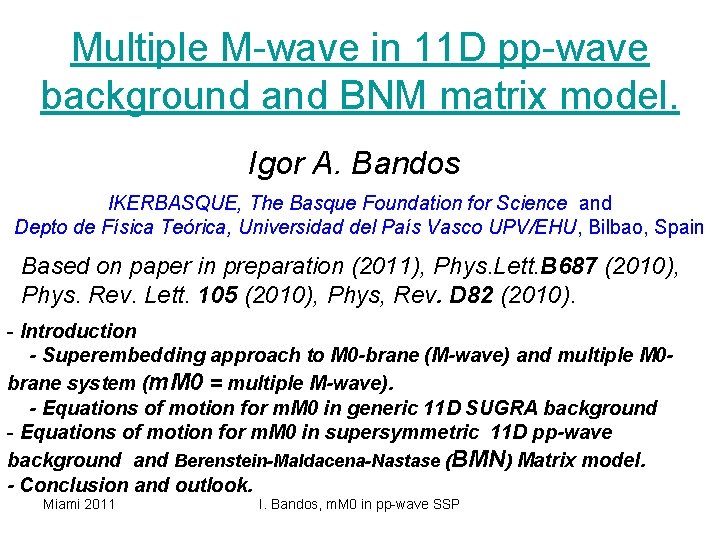 Multiple M-wave in 11D pp-wave background and BNM matrix model.

Igor A. Bandos

IKERBASQUE, The Basque Foundation for Science and Depto de Física Teórica, Universidad del País Vasco UPV/EHU, Bilbao, Spain

Based on paper in preparation (2011), Phys.Lett.B687 (2010), Phys. Rev. Lett. 105 (2010), Phys, Rev. D82 (2010).

- Introduction
- Superembedding approach to M0-brane (M-wave) and multiple M0-brane system (mM0 = multiple M-wave).
- Equations of motion for mM0 in generic 11D SUGRA background
- Equations of motion for mM0 in supersymmetric 11D pp-wave background and Berenstein-Maldacena-Nastase (BMN) Matrix model.
- Conclusion and outlook.

Miami 2011

I. Bandos, mM0 in pp-wave SSP